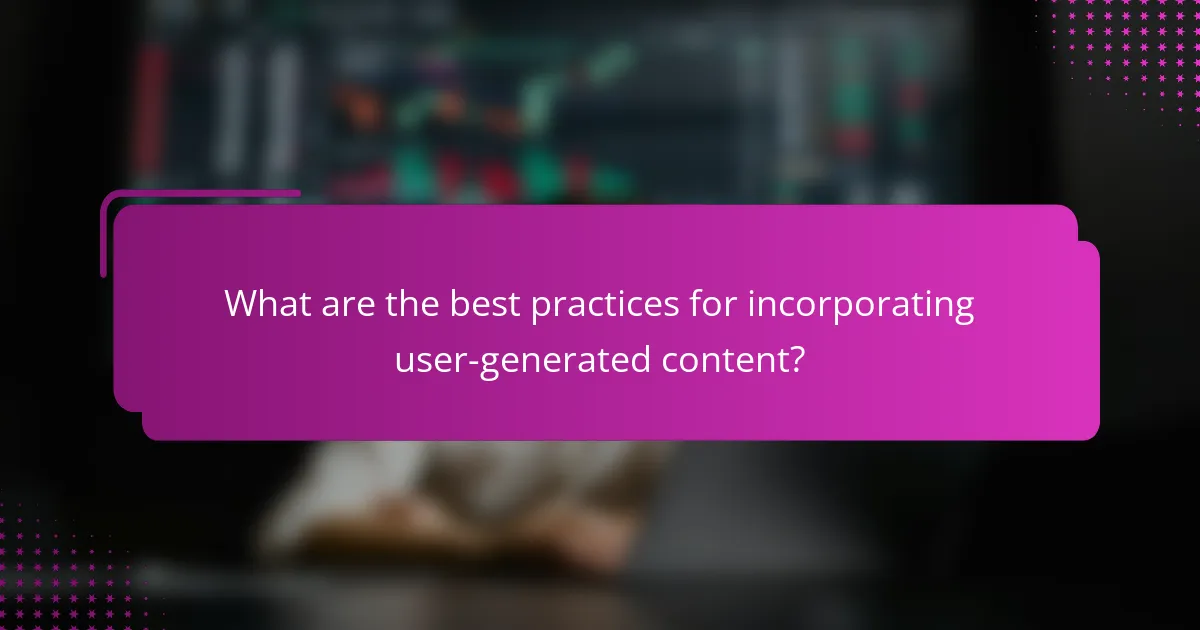 What are the best practices for incorporating user-generated content?